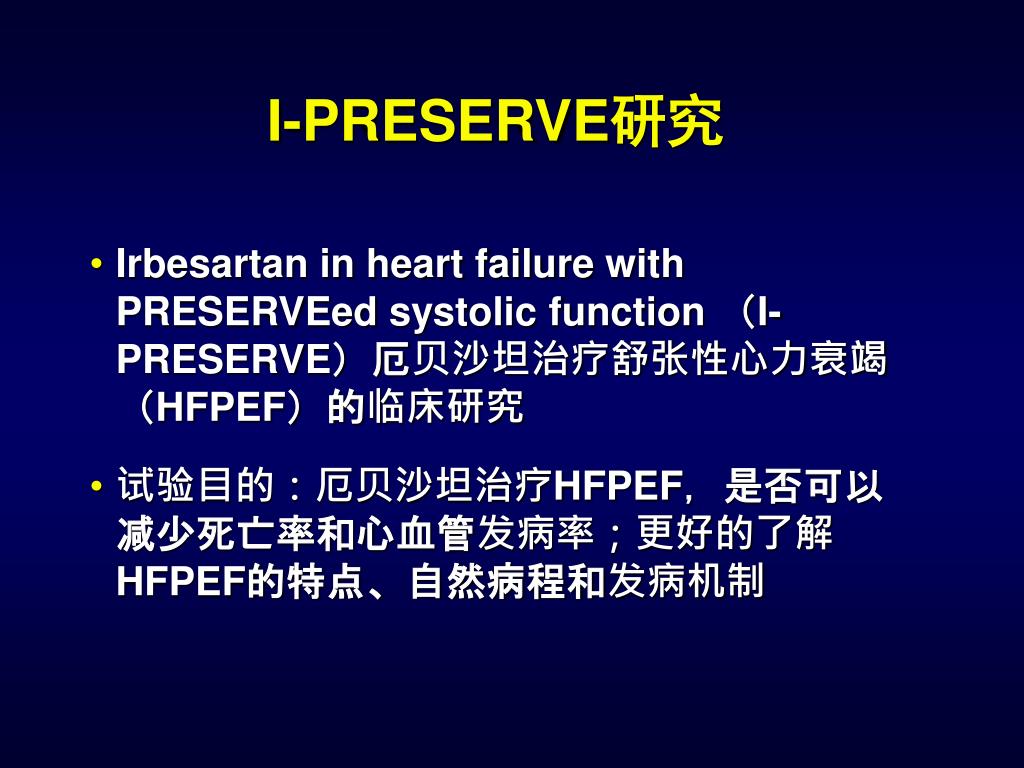 I-PRESERVE研究

• Irbesartan in heart failure with PRESERVEed systolic function （I-PRESERVE）厄贝沙坦治疗舒张性心力衰竭（HFPEF）的临床研究

• 试验目的：厄贝沙坦治疗HFPEF，是否可以减少死亡率和心血管发病率；更好的了解HFPEF的特点、自然病程和发病机制